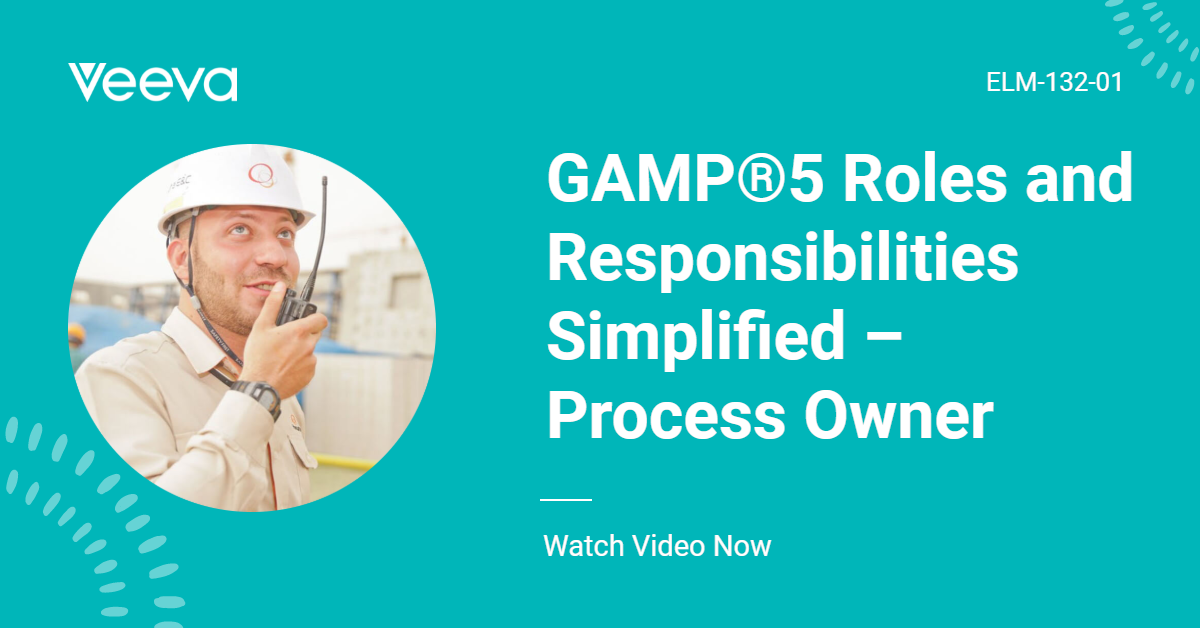 Veeva

ELM-132-01

GAMP®5 Roles and Responsibilities Simplified – Process Owner

Watch Video Now